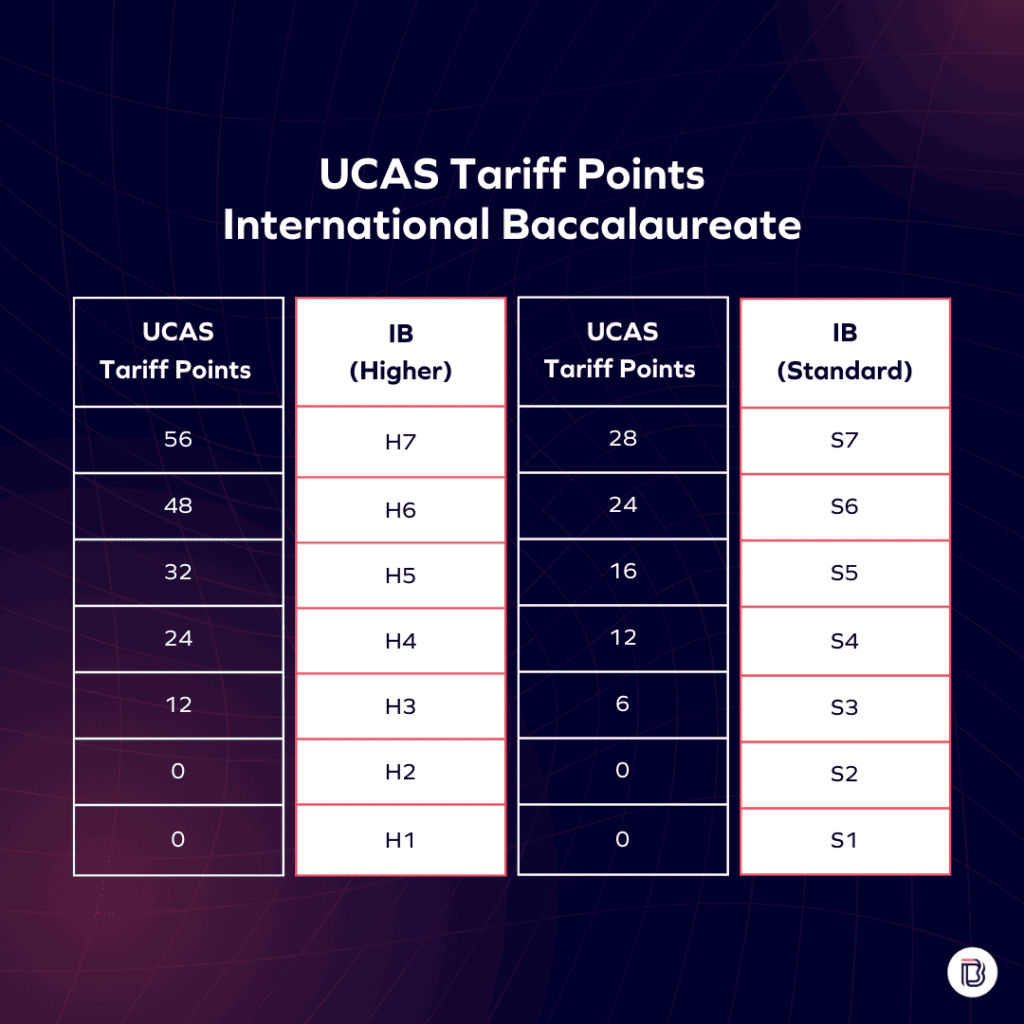 UCAS Tariff Points
International Baccalaureate

| UCAS Tariff Points | IB (Higher) | UCAS Tariff Points | IB (Standard) |
|---|---|---|---|
| 56 | H7 | 28 | S7 |
| 48 | H6 | 24 | S6 |
| 32 | H5 | 16 | S5 |
| 24 | H4 | 12 | S4 |
| 12 | H3 | 6 | S3 |
| 0 | H2 | 0 | S2 |
| 0 | H1 | 0 | S1 |